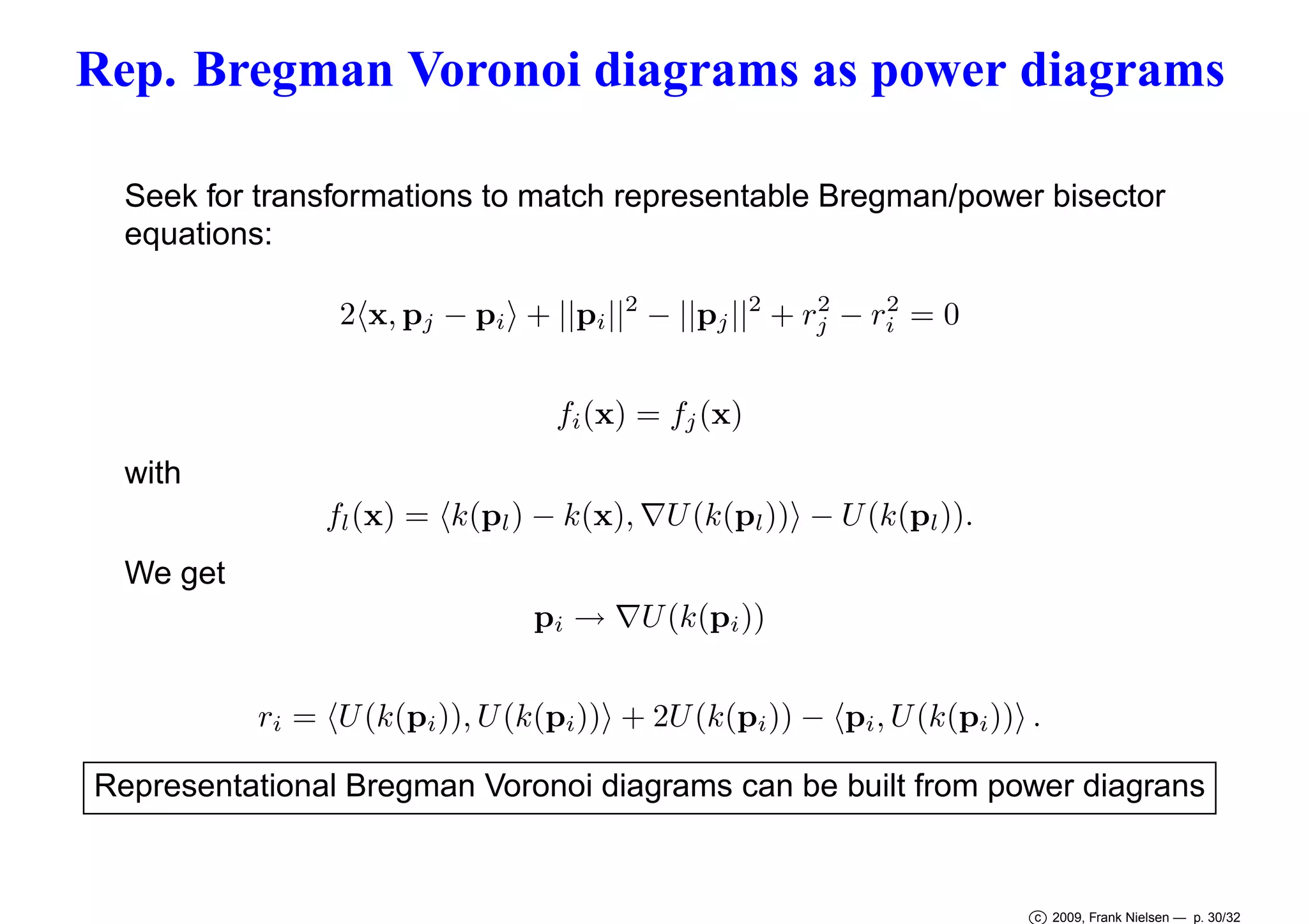 Rep. Bregman Voronoi diagrams as power diagrams

Seek for transformations to match representable Bregman/power bisector equations:

$2\langle \mathbf{x}, \mathbf{p}_j - \mathbf{p}_i \rangle + ||\mathbf{p}_i||^2 - ||\mathbf{p}_j||^2 + r_j^2 - r_i^2 = 0$

$f_i(\mathbf{x}) = f_j(\mathbf{x})$

with

$f_l(\mathbf{x}) = \langle k(\mathbf{p}_l) - k(\mathbf{x}), \nabla U(k(\mathbf{p}_l)) \rangle - U(k(\mathbf{p}_l)).$

We get

$\mathbf{p}_i \rightarrow \nabla U(k(\mathbf{p}_i))$

$r_i = \langle U(k(\mathbf{p}_i)), U(k(\mathbf{p}_i)) \rangle + 2U(k(\mathbf{p}_i)) - \langle \mathbf{p}_i, U(k(\mathbf{p}_i)) \rangle .$

Representational Bregman Voronoi diagrams can be built from power diagrans

ⓒ 2009, Frank Nielsen — p. 30/32